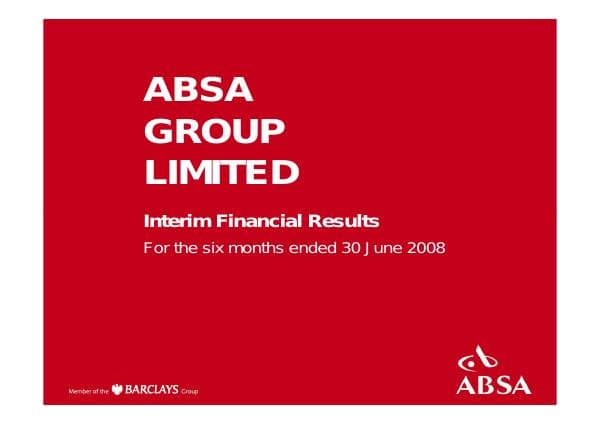 ABSA
GROUP
LIMITED

Interim Financial Results

For the six months ended 30 June 2008

Member of the BARCLAYS Group

ABSA